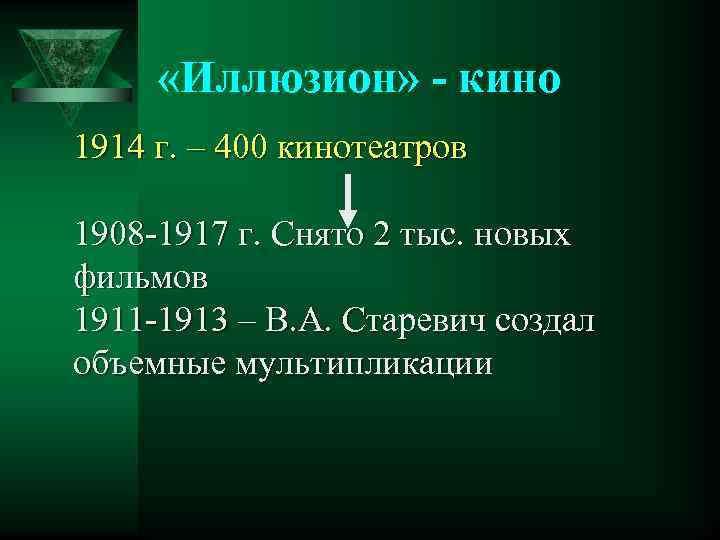 «Иллюзион» - кино

1914 г. – 400 кинотеатров

1908-1917 г. Снято 2 тыс. новых фильмов
1911-1913 – В.А. Старевич создал объемные мультипликации